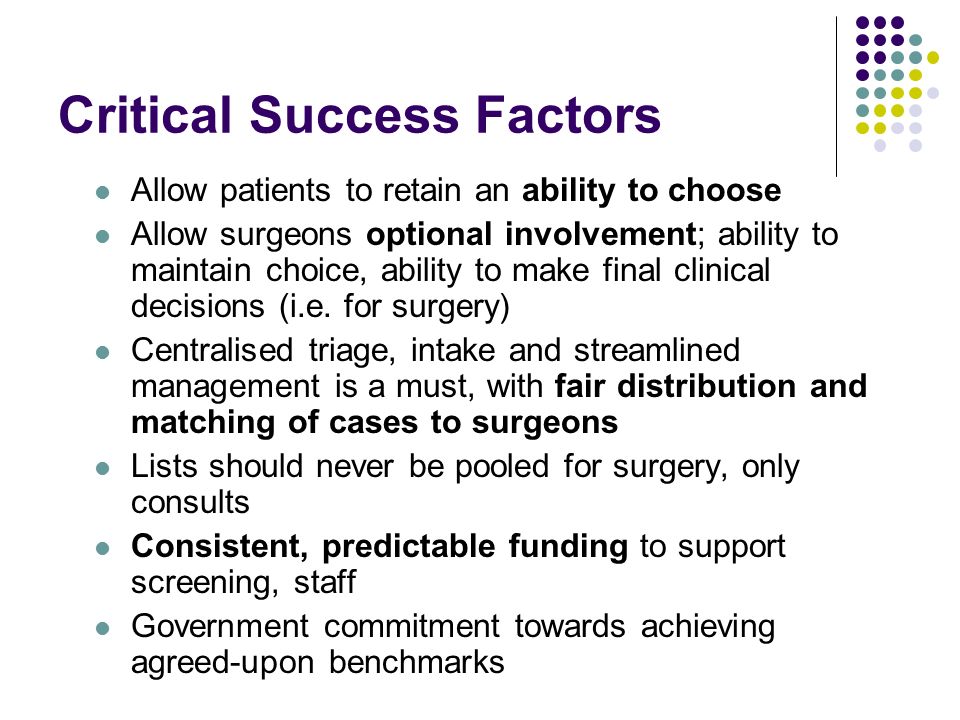 Critical Success Factors

- Allow patients to retain an ability to choose
- Allow surgeons optional involvement; ability to maintain choice, ability to make final clinical decisions (i.e. for surgery)
- Centralised triage, intake and streamlined management is a must, with fair distribution and matching of cases to surgeons
- Lists should never be pooled for surgery, only consults
- Consistent, predictable funding to support screening, staff
- Government commitment towards achieving agreed-upon benchmarks